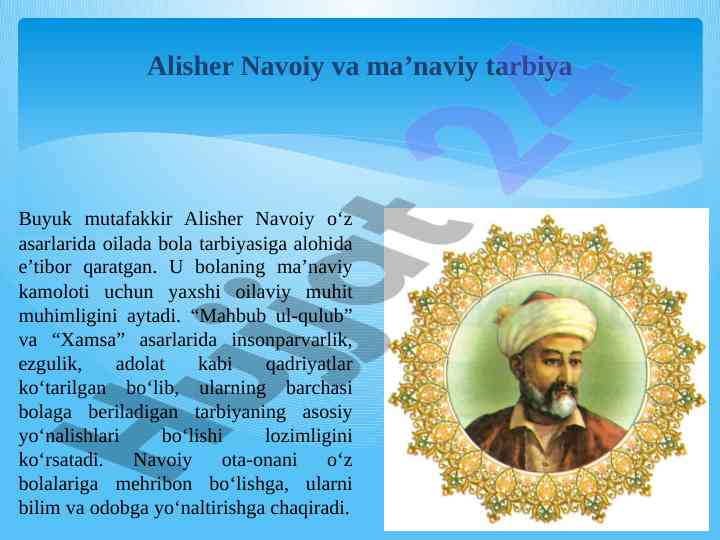 Alisher Navoiy va ma’naviy tarbiya

Buyuk mutafakkir Alisher Navoiy o‘z asarlarida oilada bola tarbiyasiga alohida e’tibor qaratgan. U bolaning ma’naviy kamoloti uchun yaxshi oilaviy muhit muhimligini aytadi. “Mahbub ul-qulub” va “Xamsa” asarlarida insonparvarlik, ezgulik, adolat kabi qadriyatlar ko‘tarilgan bo‘lib, ularning barchasi bolaga beriladigan tarbiyaning asosiy yo‘nalishlari bo‘lishi lozimligini ko‘rsatadi. Navoiy ota-onani o‘z bolalariga mehribon bo‘lishga, ularni bilim va odobga yo‘naltirishga chaqiradi.

Hujjat 24